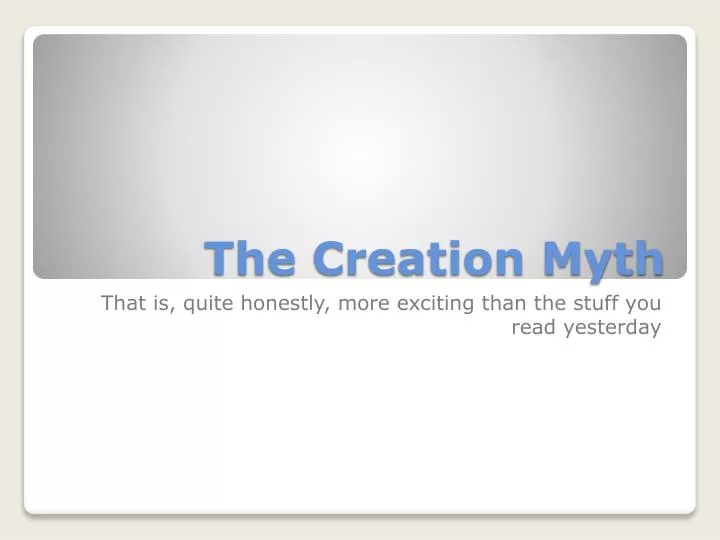 The Creation Myth

That is, quite honestly, more exciting than the stuff you read yesterday